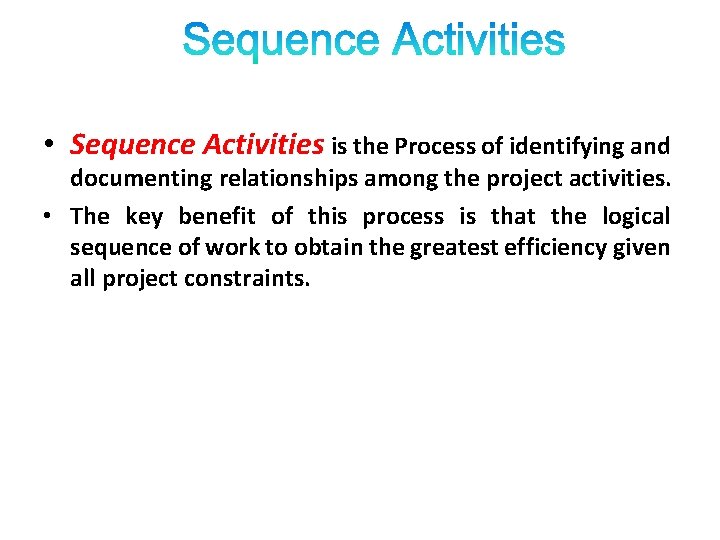 Sequence Activities

• Sequence Activities is the Process of identifying and documenting relationships among the project activities.

• The key benefit of this process is that the logical sequence of work to obtain the greatest efficiency given all project constraints.